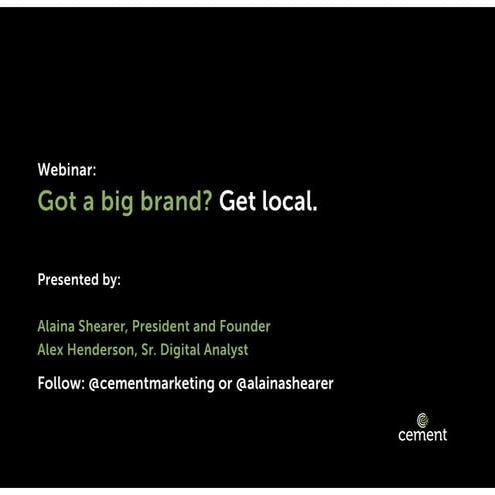 Webinar:
Got a big brand? Get local.

Presented by:

Alaina Shearer, President and Founder
Alex Henderson, Sr. Digital Analyst

Follow: @cementmarketing or @alainashearer

cement